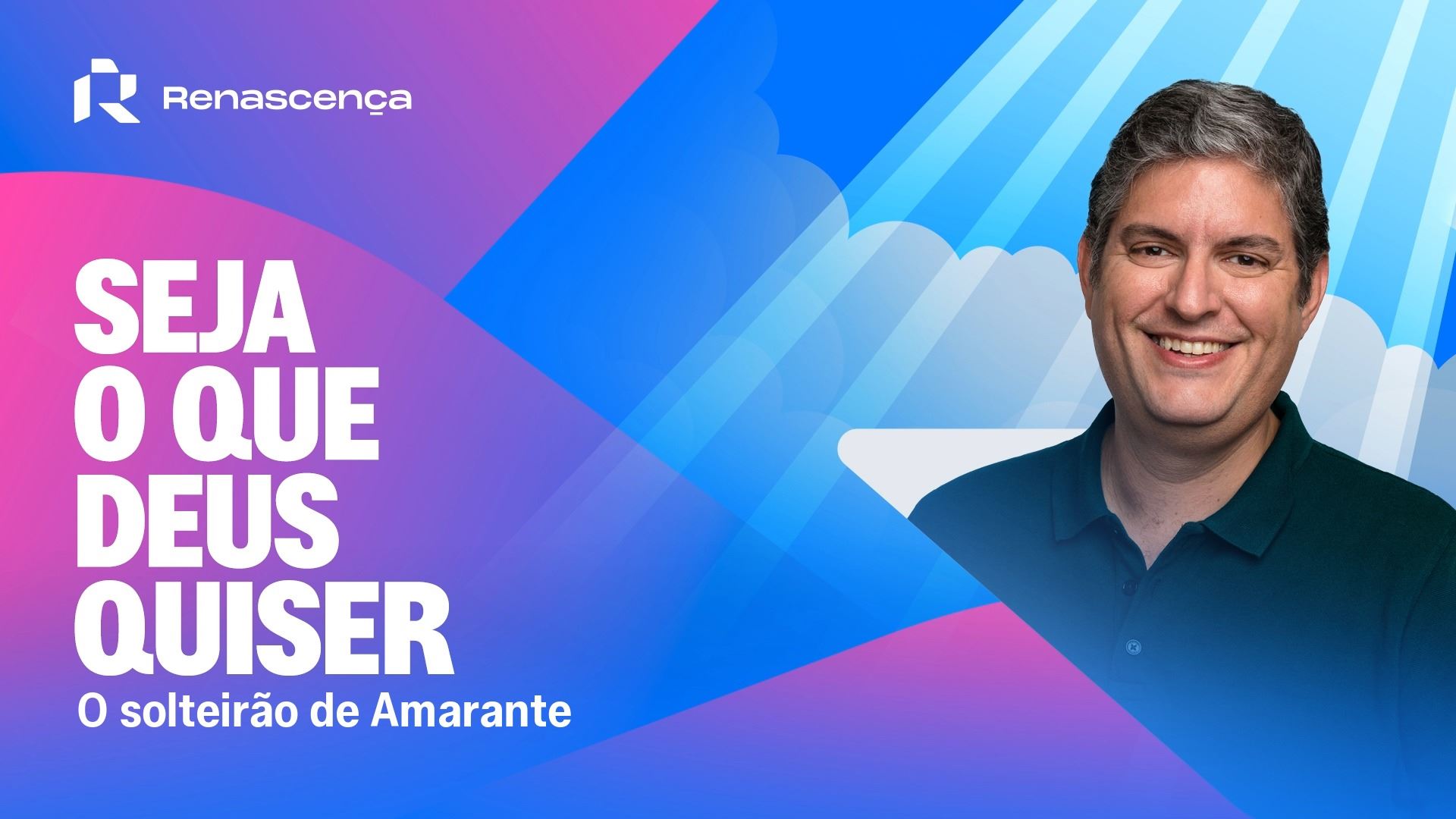 Renascença

SEJA O QUE DEUS QUISER

O solteirão de Amarante